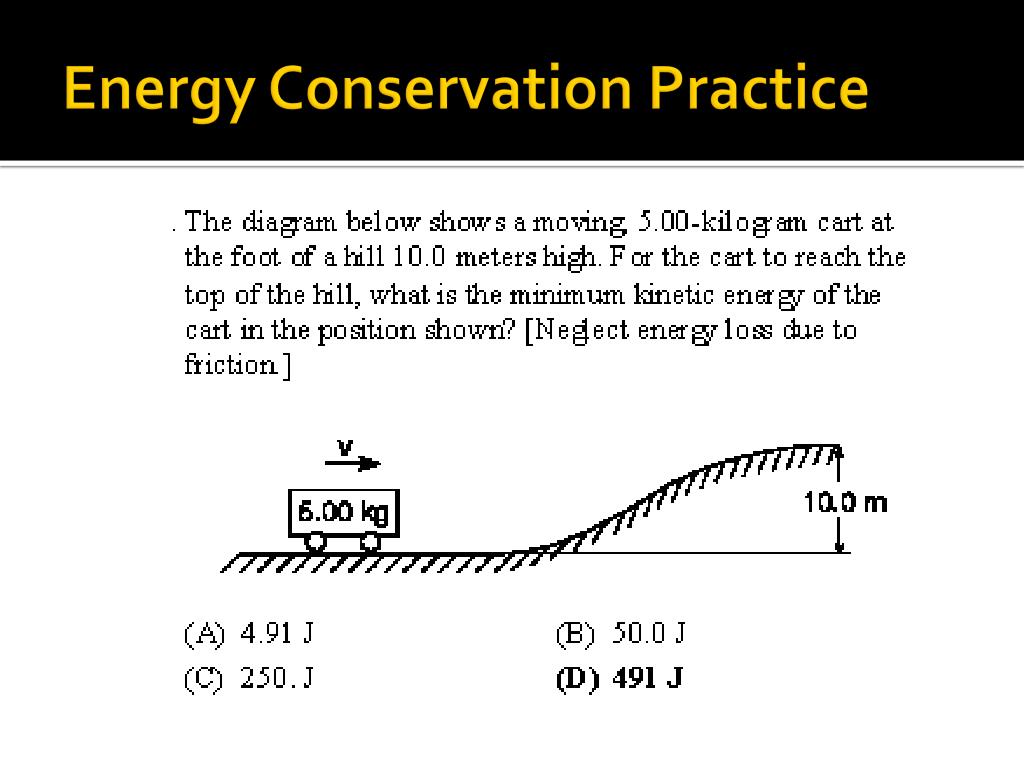 Energy Conservation Practice

. The diagram below shows a moving, 5.00-kilogram cart at the foot of a hill 10.0 meters high. For the cart to reach the top of the hill, what is the minimum kinetic energy of the cart in the position shown? [Neglect energy loss due to friction.]

v

5.00 kg

10.0 m

(A) 4.91 J
(B) 50.0 J
(C) 250. J
(D) 491 J